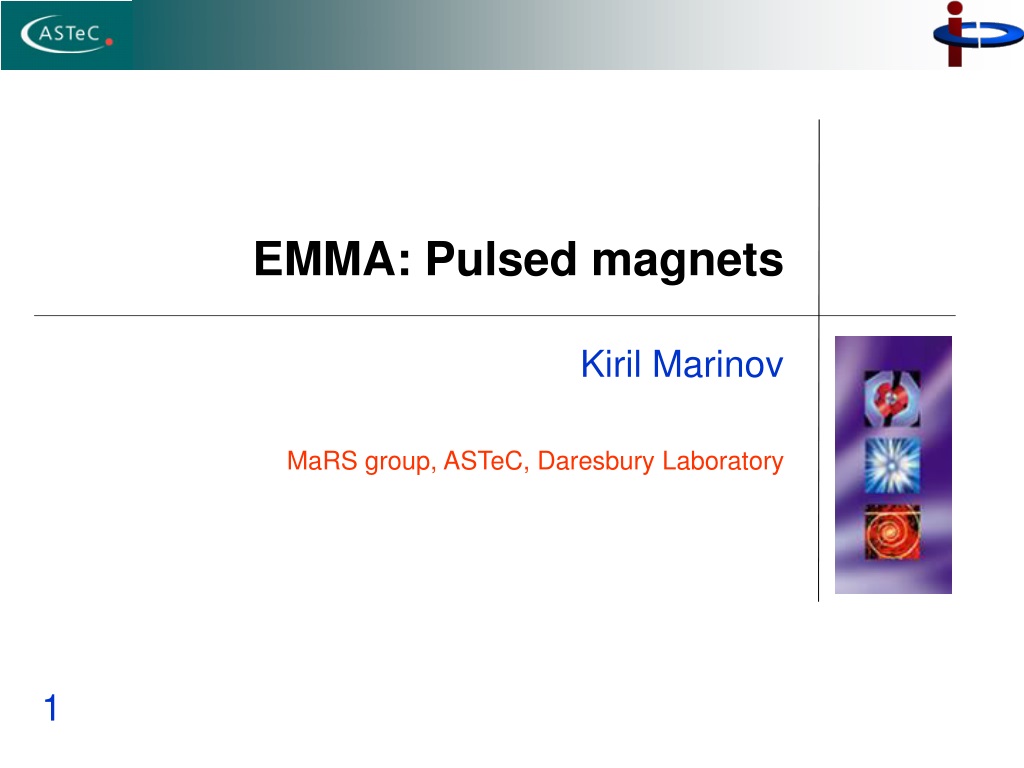 ASTeC

EMMA: Pulsed magnets

Kiril Marinov

MaRS group, ASTeC, Daresbury Laboratory

1